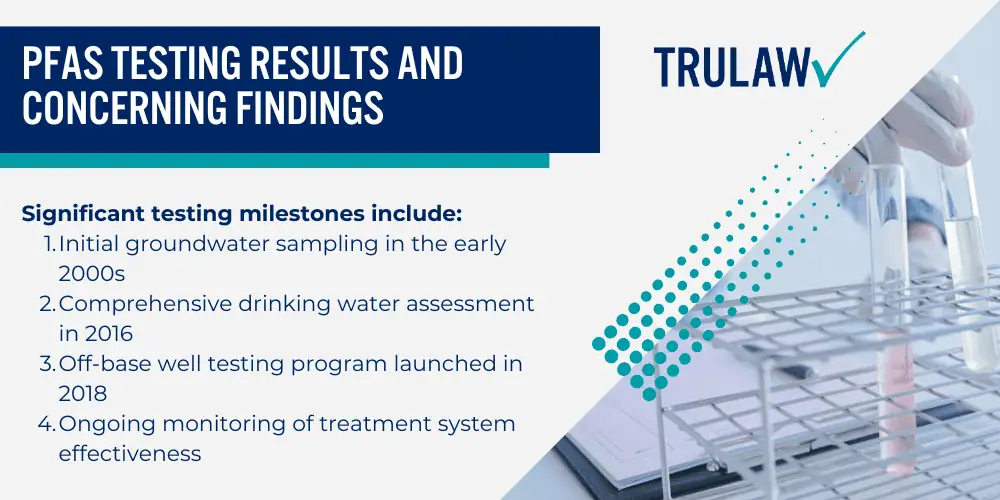 PFAS TESTING RESULTS AND CONCERNING FINDINGS

TRULAW

Significant testing milestones include:
1. Initial groundwater sampling in the early 2000s
2. Comprehensive drinking water assessment in 2016
3. Off-base well testing program launched in 2018
4. Ongoing monitoring of treatment system effectiveness